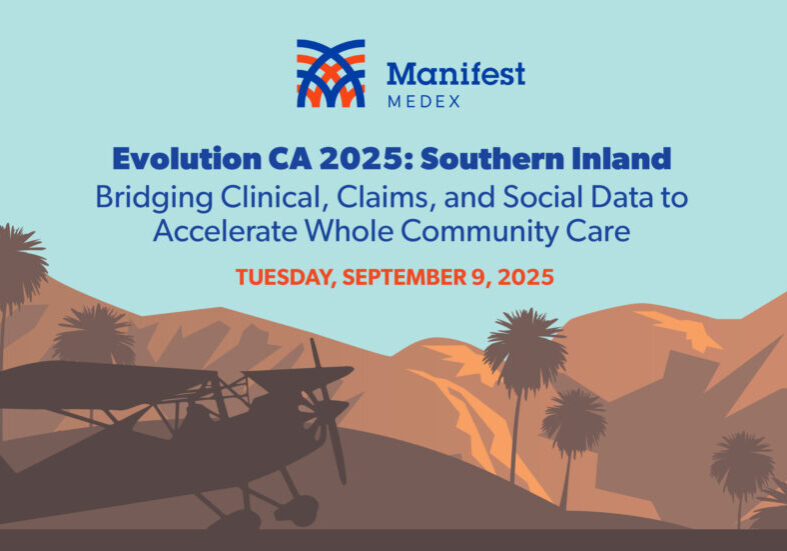 Manifest
MEDEX

Evolution CA 2025: Southern Inland
Bridging Clinical, Claims, and Social Data to Accelerate Whole Community Care

TUESDAY, SEPTEMBER 9, 2025